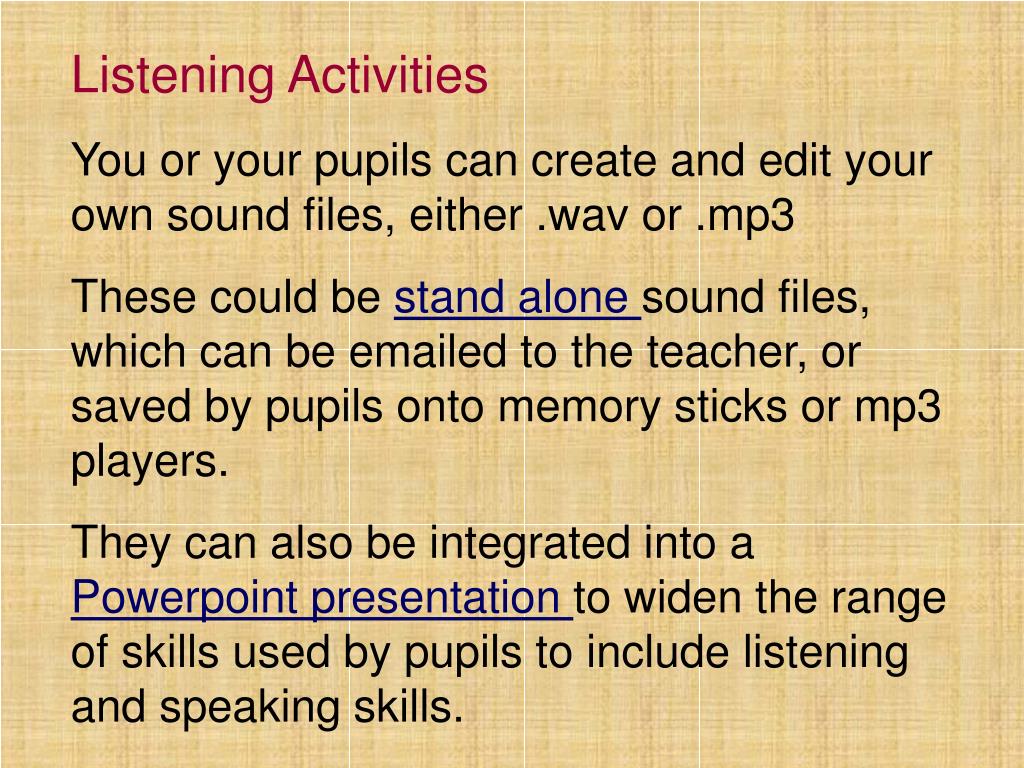 Listening Activities

You or your pupils can create and edit your own sound files, either .wav or .mp3

These could be stand alone sound files, which can be emailed to the teacher, or saved by pupils onto memory sticks or mp3 players.

They can also be integrated into a Powerpoint presentation to widen the range of skills used by pupils to include listening and speaking skills.